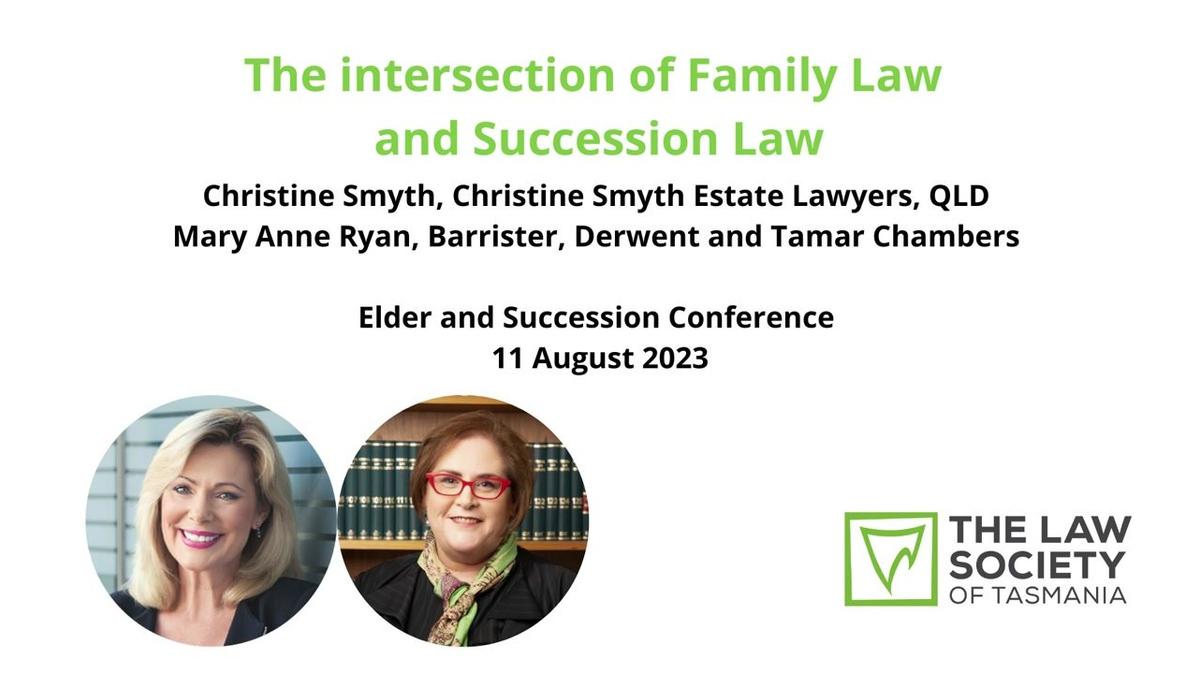 The intersection of Family Law and Succession Law

Christine Smyth, Christine Smyth Estate Lawyers, QLD
Mary Anne Ryan, Barrister, Derwent and Tamar Chambers

Elder and Succession Conference
11 August 2023

THE LAW SOCIETY OF TASMANIA